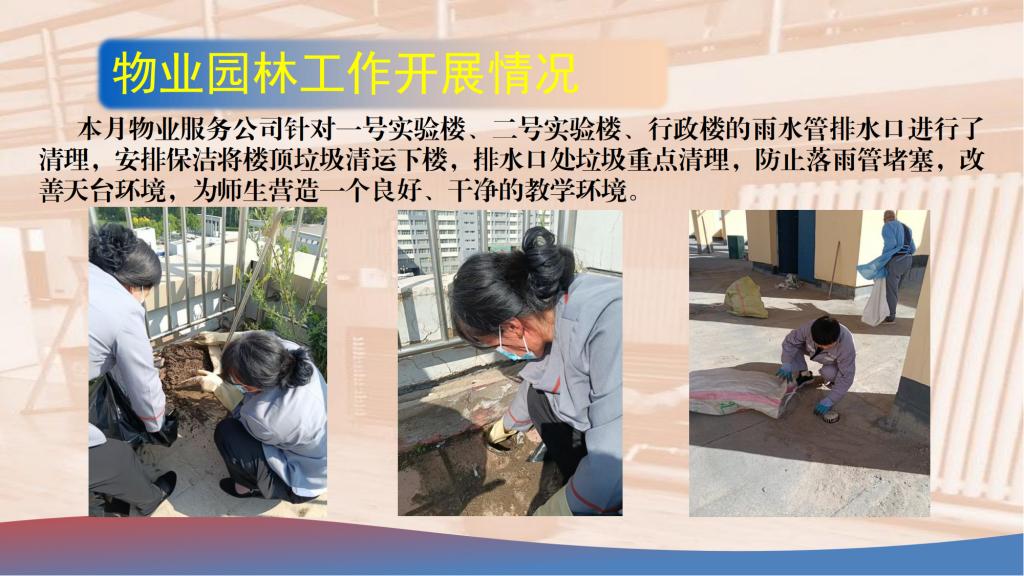 物业园林工作开展情况

本月物业服务公司针对一号实验楼、二号实验楼、行政楼的雨水管排水口进行了清理，安排保洁将楼顶垃圾清运下楼，排水口处垃圾重点清理，防止落雨管堵塞，改善天台环境，为师生营造一个良好、干净的教学环境。